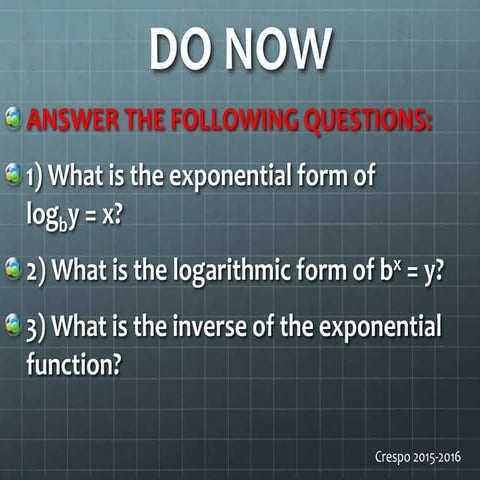 DO NOW

ANSWER THE FOLLOWING QUESTIONS:

1) What is the exponential form of $\log_b y = x$?

2) What is the logarithmic form of $b^x = y$?

3) What is the inverse of the exponential function?

Crespo 2015-2016